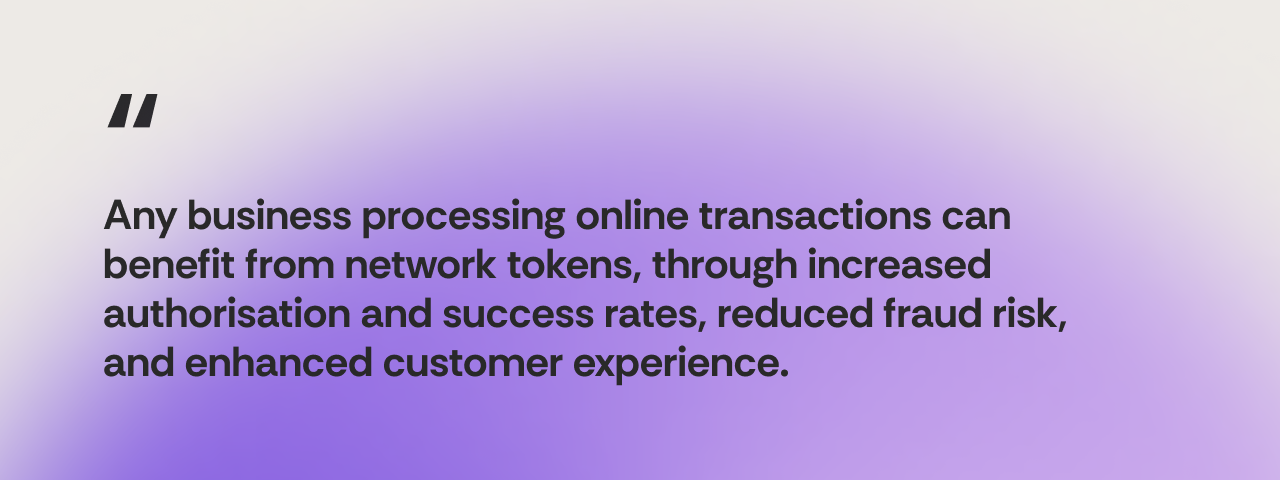 "

Any business processing online transactions can benefit from network tokens, through increased authorisation and success rates, reduced fraud risk, and enhanced customer experience.